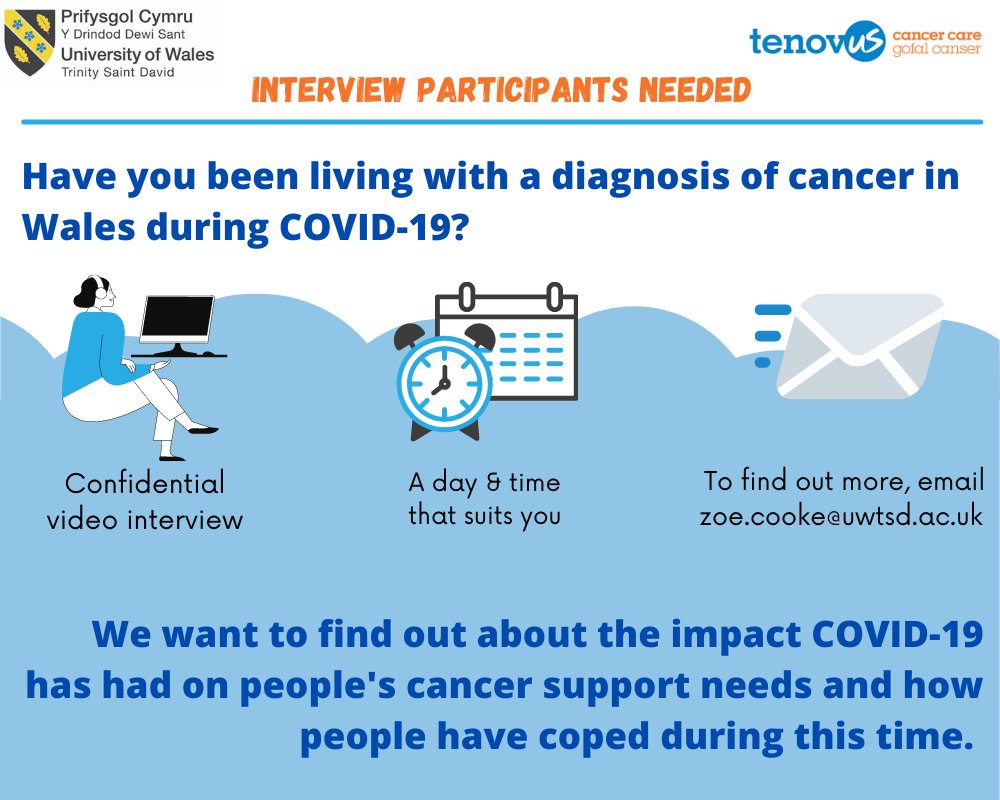 Prifysgol Cymru
Y Drindod Dewi Sant
University of Wales
Trinity Saint David

tenovus cancer care
gofal canser

INTERVIEW PARTICIPANTS NEEDED

Have you been living with a diagnosis of cancer in Wales during COVID-19?

Confidential video interview

A day & time that suits you

To find out more, email zoe.cooke@uwtsd.ac.uk

We want to find out about the impact COVID-19 has had on people's cancer support needs and how people have coped during this time.